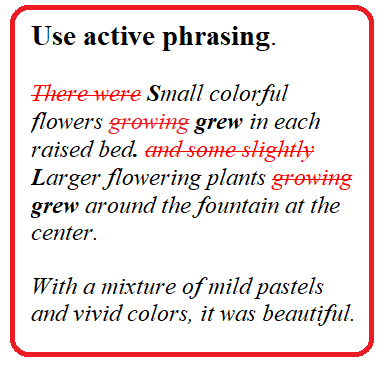 Use active phrasing.

~~There were~~ Small colorful flowers ~~growing~~ grew in each raised bed. ~~and some slightly~~ Larger flowering plants ~~growing~~ grew around the fountain at the center.

With a mixture of mild pastels and vivid colors, it was beautiful.